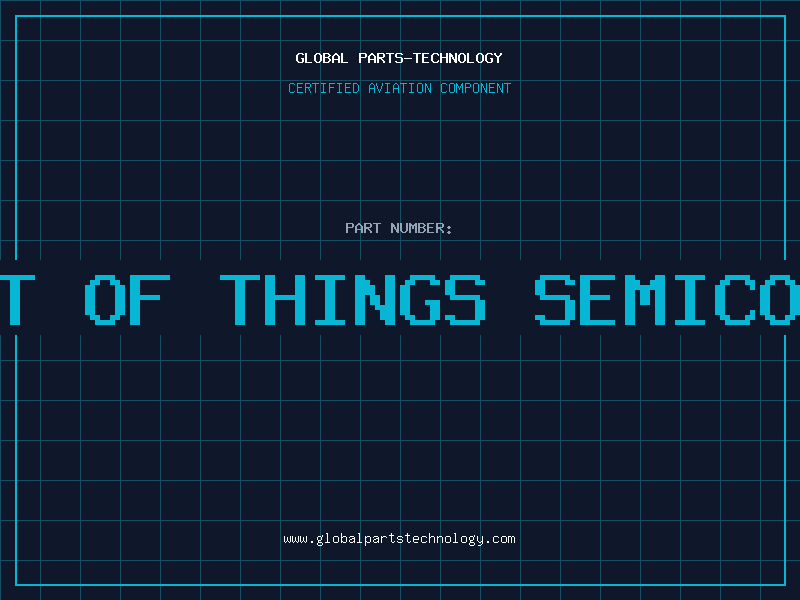 GLOBAL PARTS-TECHNOLOGY

CERTIFIED AVIATION COMPONENT

PART NUMBER:

T OF THINGS SEMICO

www.globalpartstechnology.com